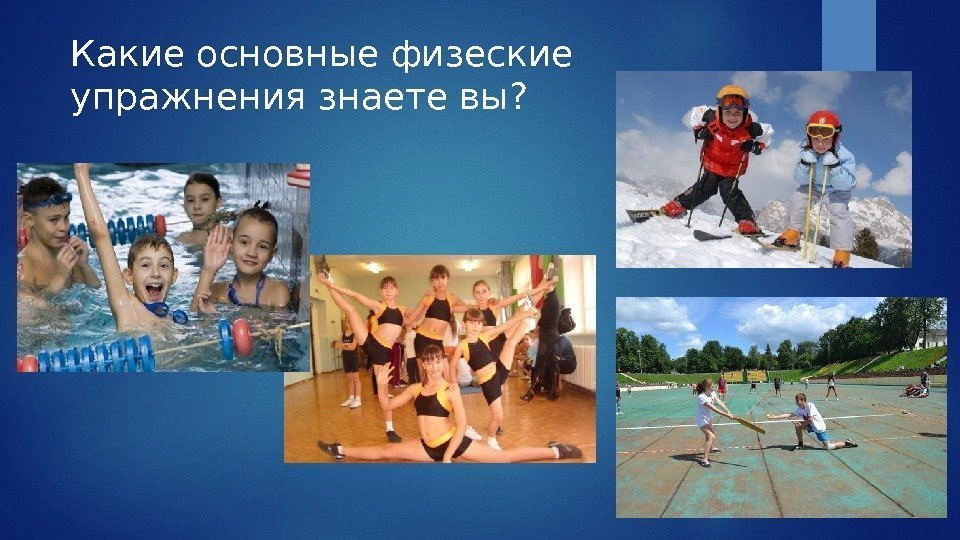 Какие основные физеские упражнения знаете вы?